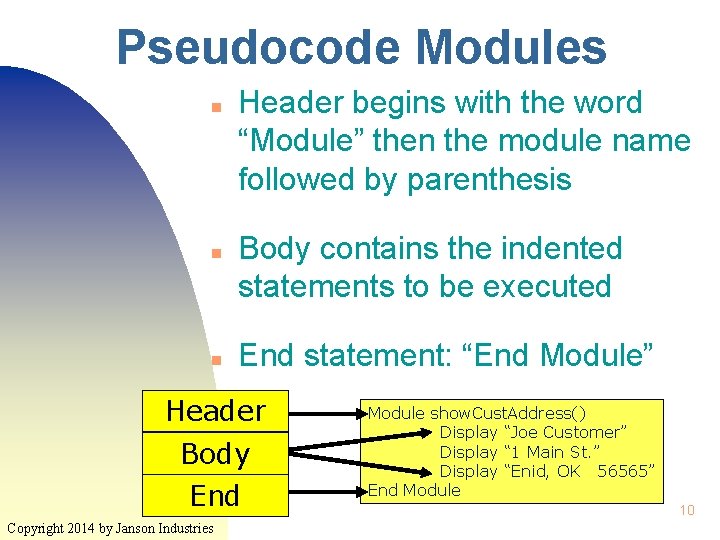 Pseudocode Modules

Header begins with the word “Module” then the module name followed by parenthesis

Body contains the indented statements to be executed

End statement: “End Module”

Header

Body

End

Module showCustAddress()
Display “Joe Customer”
Display “1 Main St.”
Display “Enid, OK 56565”
End Module

10

Copyright 2014 by Janson Industries